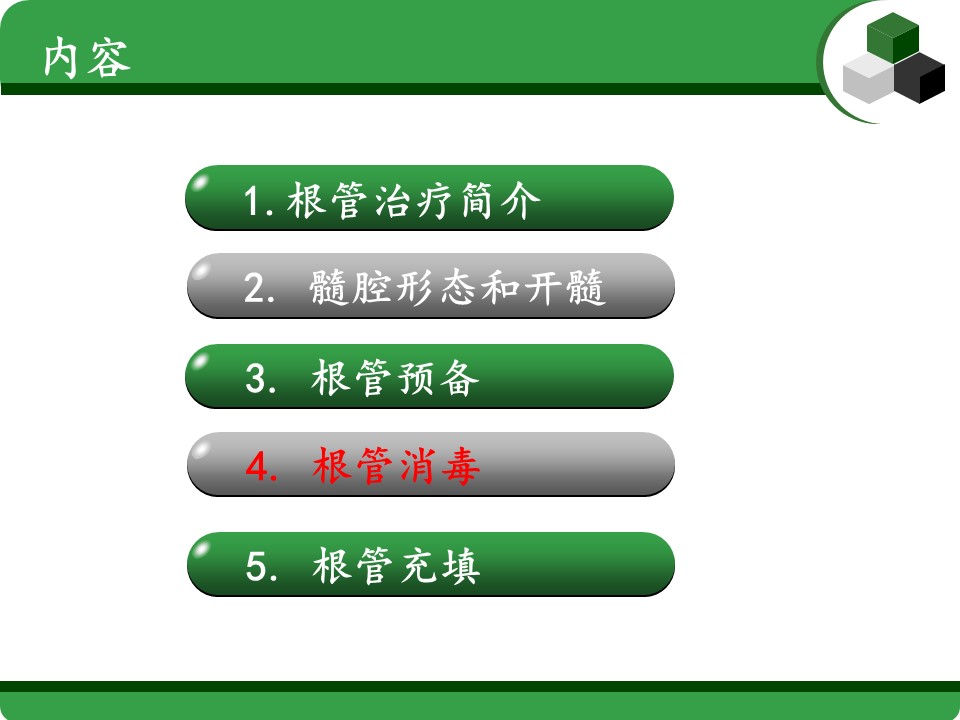 内容

1. 根管治疗简介

2. 髓腔形态和开髓

3. 根管预备

4. 根管消毒

5. 根管充填